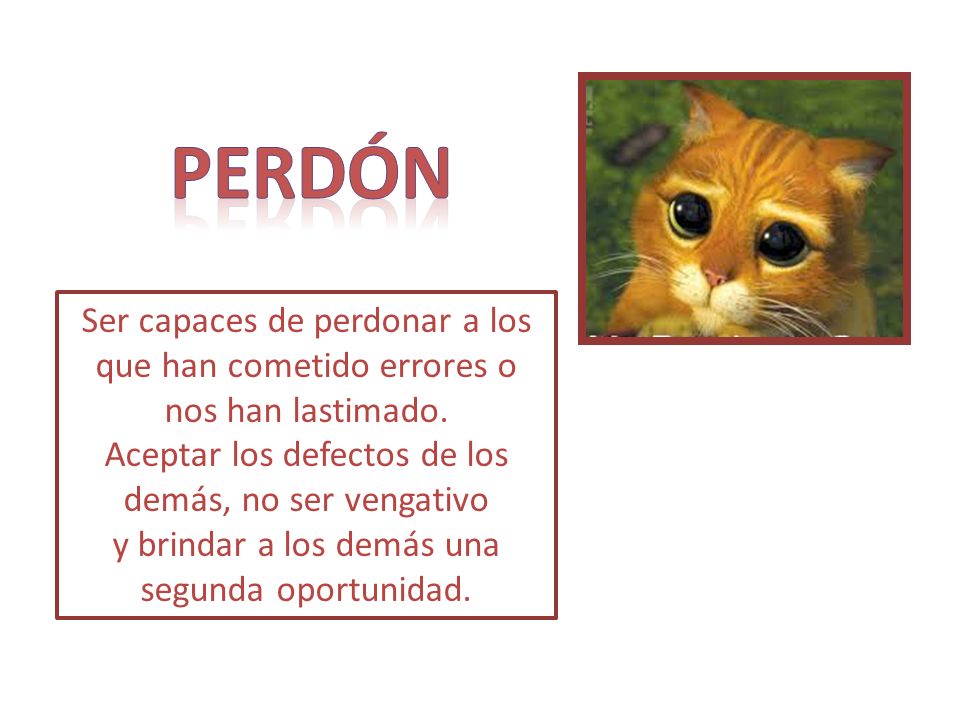 PERDÓN

Ser capaces de perdonar a los que han cometido errores o nos han lastimado.
Aceptar los defectos de los demás, no ser vengativo y brindar a los demás una segunda oportunidad.